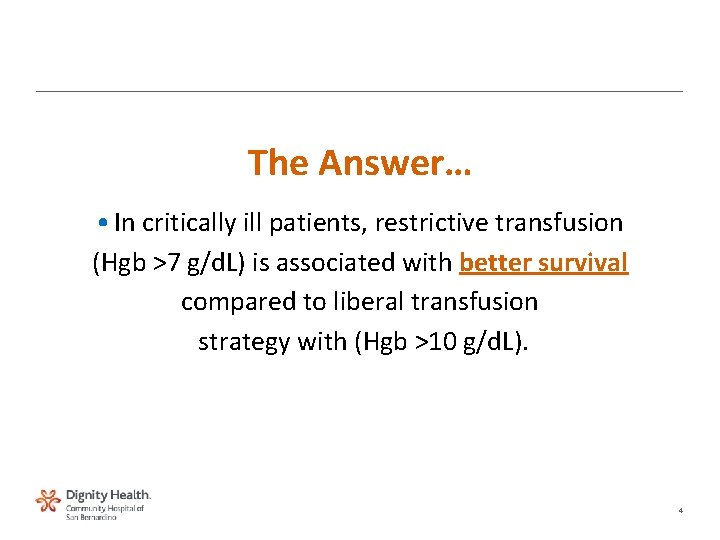 The Answer…

• In critically ill patients, restrictive transfusion (Hgb >7 g/dL) is associated with better survival compared to liberal transfusion strategy with (Hgb >10 g/dL).

Dignity Health.
Community Hospital of San Bernardino

4